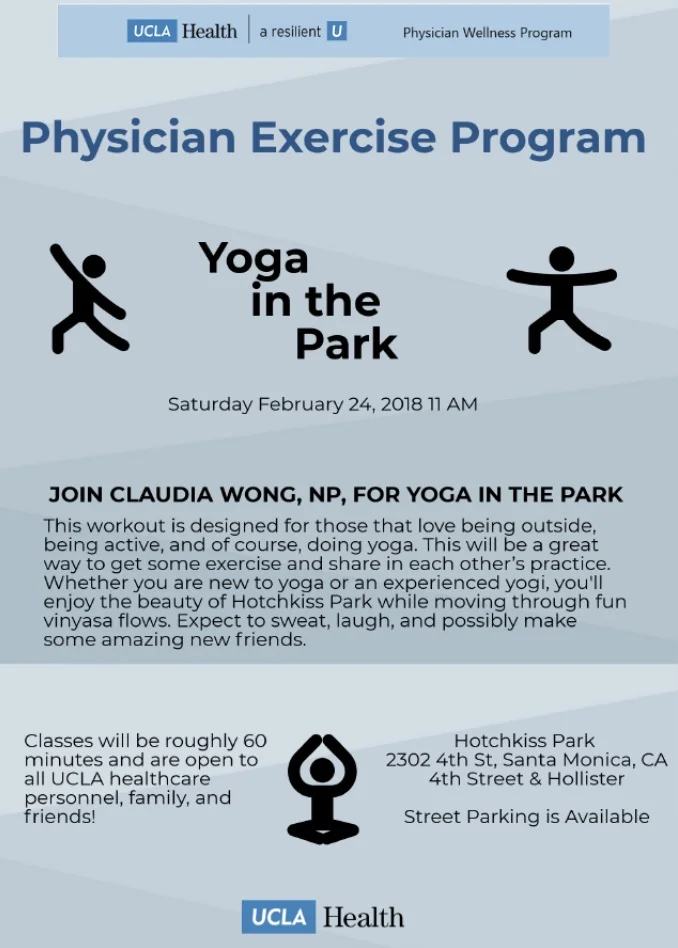 UCLA Health | a resilient U Physician Wellness Program

Physician Exercise Program

Yoga in the Park

Saturday February 24, 2018 11 AM

JOIN CLAUDIA WONG, NP, FOR YOGA IN THE PARK

This workout is designed for those that love being outside, being active, and of course, doing yoga. This will be a great way to get some exercise and share in each other's practice. Whether you are new to yoga or an experienced yogi, you'll enjoy the beauty of Hotchkiss Park while moving through fun vinyasa flows. Expect to sweat, laugh, and possibly make some amazing new friends.

Classes will be roughly 60 minutes and are open to all UCLA healthcare personnel, family, and friends!

Hotchkiss Park
2302 4th St, Santa Monica, CA
4th Street & Hollister

Street Parking is Available

UCLA Health